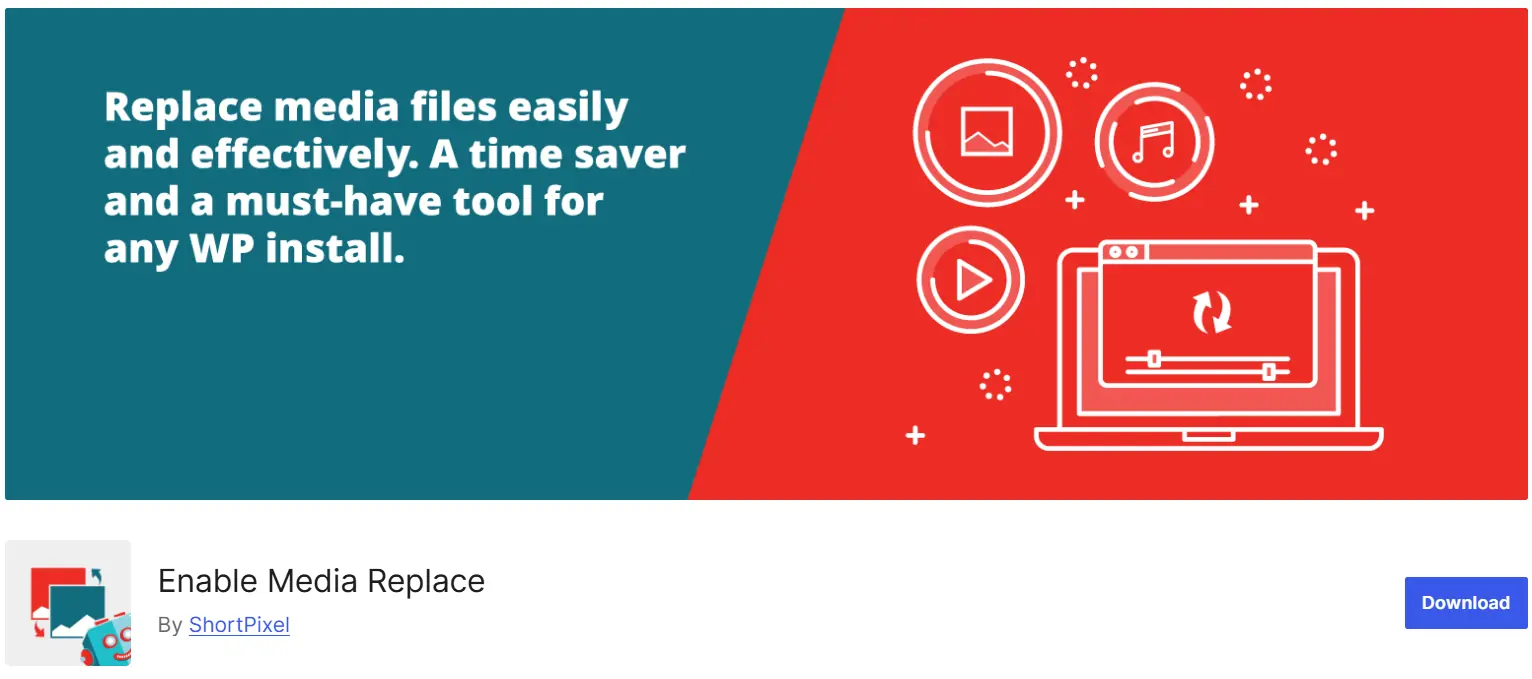 Replace media files easily and effectively. A time saver and a must-have tool for any WP install.

Enable Media Replace

By ShortPixel

Download